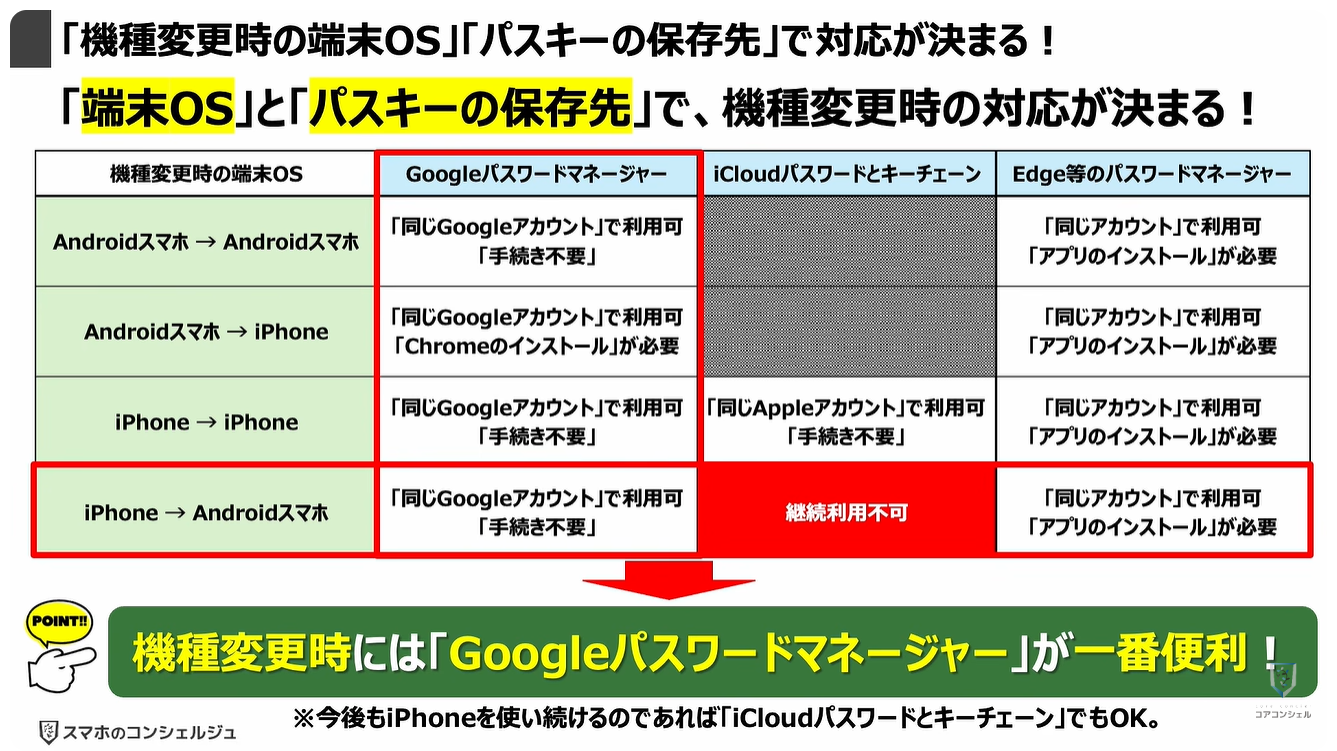 「機種変更時の端末OS」「パスキーの保存先」で対応が決まる！

「端末OS」と「パスキーの保存先」で、機種変更時の対応が決まる！

| 機種変更時の端末OS | Googleパスワードマネージャー | iCloudパスワードとキーチェーン | Edge等のパスワードマネージャー |
|---|---|---|---|
| Androidスマホ → Androidスマホ | 「同じGoogleアカウント」で利用可 「手続き不要」 | | 「同じアカウント」で利用可 「アプリのインストール」が必要 |
| Androidスマホ → iPhone | 「同じGoogleアカウント」で利用可 「Chromeのインストール」が必要 | | 「同じアカウント」で利用可 「アプリのインストール」が必要 |
| iPhone → iPhone | 「同じGoogleアカウント」で利用可 「手続き不要」 | 「同じAppleアカウント」で利用可 「手続き不要」 | 「同じアカウント」で利用可 「アプリのインストール」が必要 |
| iPhone → Androidスマホ | 「同じGoogleアカウント」で利用可 「手続き不要」 | 継続利用不可 | 「同じアカウント」で利用可 「アプリのインストール」が必要 |

POINT!!

機種変更時には「Googleパスワードマネージャー」が一番便利！

※今後もiPhoneを使い続けるのであれば「iCloudパスワードとキーチェーン」でもOK。

スマホのコンシェルジュ

コアコンシェル